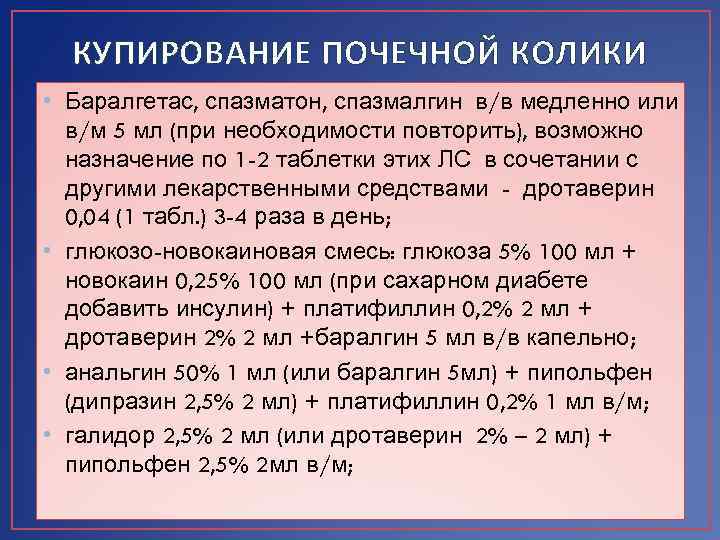 КУПИРОВАНИЕ ПОЧЕЧНОЙ КОЛИКИ

• Баралгетас, спазматон, спазмалгин в/в медленно или в/м 5 мл (при необходимости повторить), возможно назначение по 1-2 таблетки этих ЛС в сочетании с другими лекарственными средствами - дротаверин 0,04 (1 табл.) 3-4 раза в день;

• глюкозо-новокаиновая смесь: глюкоза 5% 100 мл + новокаин 0,25% 100 мл (при сахарном диабете добавить инсулин) + платифиллин 0,2% 2 мл + дротаверин 2% 2 мл +баралгин 5 мл в/в капельно;

• анальгин 50% 1 мл (или баралгин 5мл) + пипольфен (дипразин 2,5% 2 мл) + платифиллин 0,2% 1 мл в/м;

• галидор 2,5% 2 мл (или дротаверин 2% – 2 мл) + пипольфен 2,5% 2мл в/м;